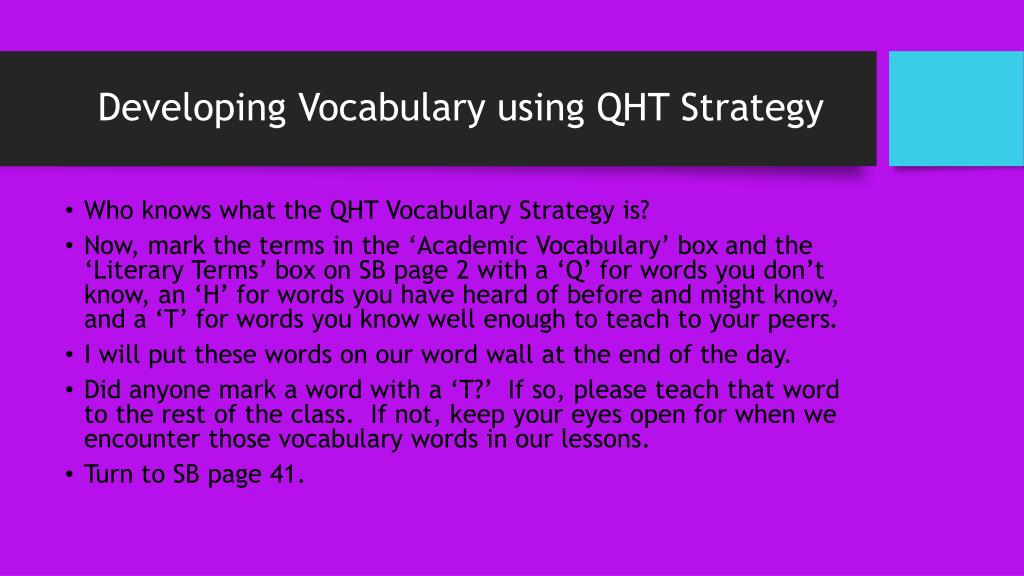 Developing Vocabulary using QHT Strategy

• Who knows what the QHT Vocabulary Strategy is?
• Now, mark the terms in the ‘Academic Vocabulary’ box and the ‘Literary Terms’ box on SB page 2 with a ‘Q’ for words you don’t know, an ‘H’ for words you have heard of before and might know, and a ‘T’ for words you know well enough to teach to your peers.
• I will put these words on our word wall at the end of the day.
• Did anyone mark a word with a ‘T?’ If so, please teach that word to the rest of the class. If not, keep your eyes open for when we encounter those vocabulary words in our lessons.
• Turn to SB page 41.